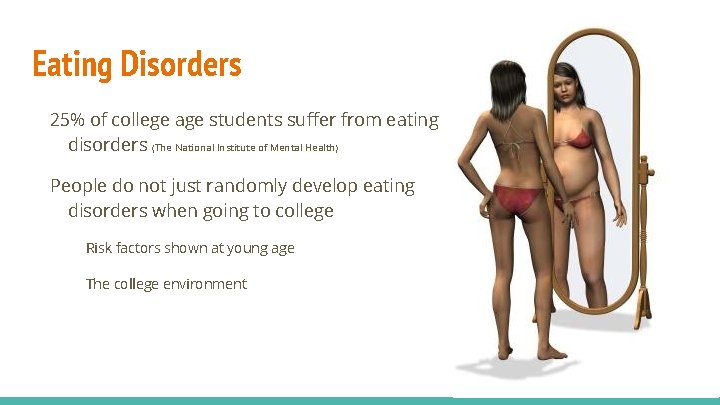 Eating Disorders

25% of college age students suffer from eating disorders (The National Institute of Mental Health)

People do not just randomly develop eating disorders when going to college

Risk factors shown at young age

The college environment